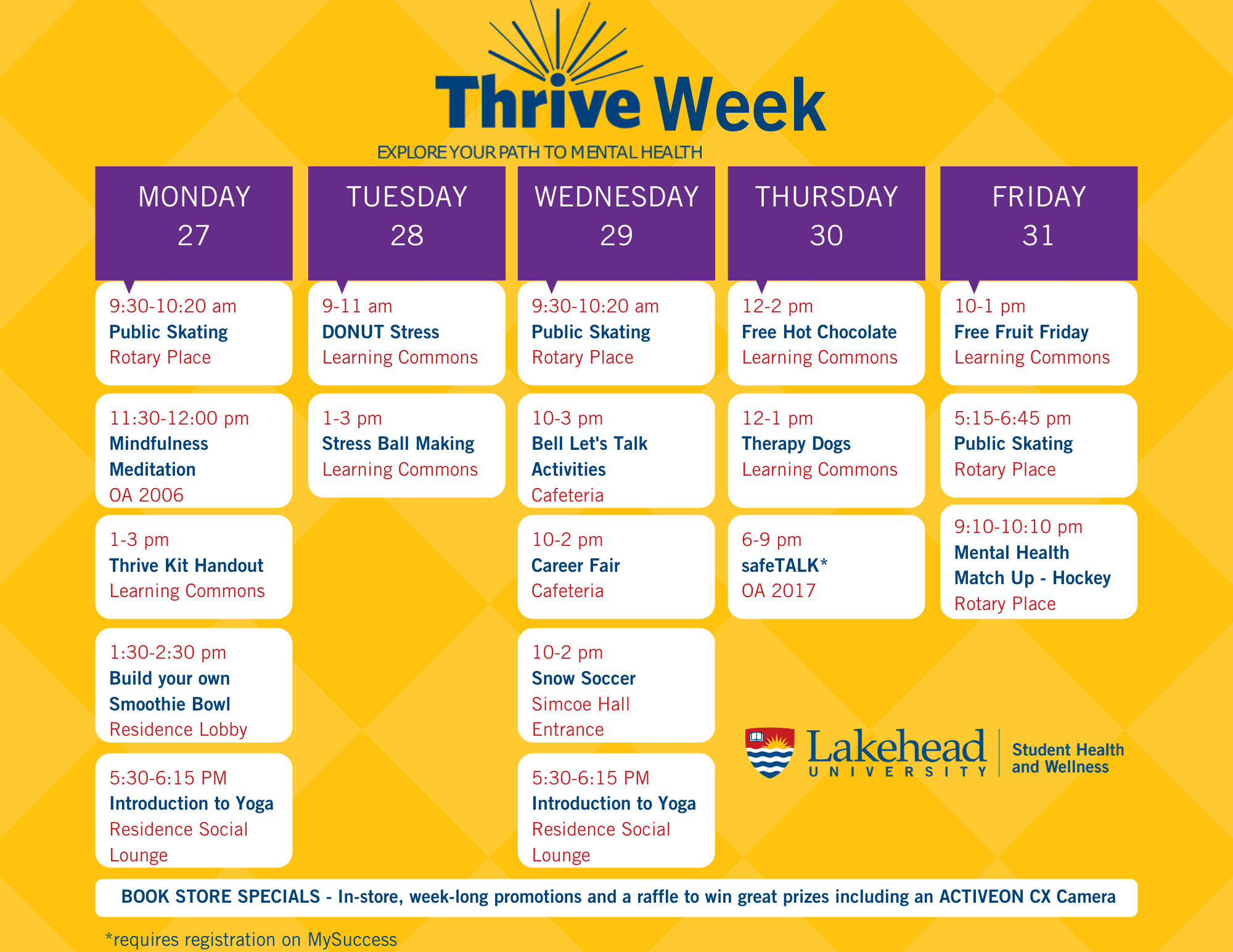 Thrive Week
EXPLORE YOUR PATH TO MENTAL HEALTH

MONDAY 27

9:30-10:20 am
Public Skating
Rotary Place

11:30-12:00 pm
Mindfulness Meditation
OA 2006

1-3 pm
Thrive Kit Handout
Learning Commons

1:30-2:30 pm
Build your own Smoothie Bowl
Residence Lobby

5:30-6:15 PM
Introduction to Yoga
Residence Social Lounge

TUESDAY 28

9-11 am
DONUT Stress
Learning Commons

1-3 pm
Stress Ball Making
Learning Commons

WEDNESDAY 29

9:30-10:20 am
Public Skating
Rotary Place

10-3 pm
Bell Let's Talk Activities
Cafeteria

10-2 pm
Career Fair
Cafeteria

10-2 pm
Snow Soccer
Simcoe Hall Entrance

5:30-6:15 PM
Introduction to Yoga
Residence Social Lounge

THURSDAY 30

12-2 pm
Free Hot Chocolate
Learning Commons

12-1 pm
Therapy Dogs
Learning Commons

6-9 pm
safeTALK*
OA 2017

FRIDAY 31

10-1 pm
Free Fruit Friday
Learning Commons

5:15-6:45 pm
Public Skating
Rotary Place

9:10-10:10 pm
Mental Health Match Up - Hockey
Rotary Place

Lakehead UNIVERSITY
Student Health and Wellness

BOOK STORE SPECIALS - In-store, week-long promotions and a raffle to win great prizes including an ACTIVEON CX Camera

*requires registration on MySuccess